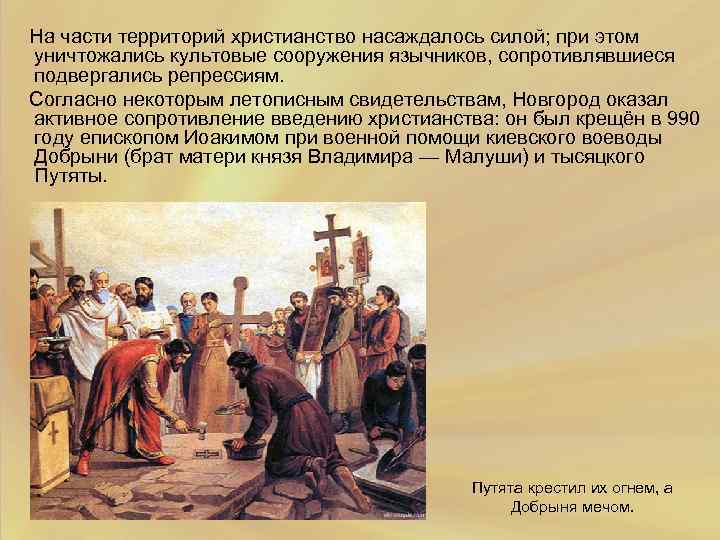 На части территорий христианство насаждалось силой; при этом уничтожались культовые сооружения язычников, сопротивлявшиеся подвергались репрессиям.

Согласно некоторым летописным свидетельствам, Новгород оказал активное сопротивление введению христианства: он был крещён в 990 году епископом Иоакимом при военной помощи киевского воеводы Добрыни (брат матери князя Владимира — Малуши) и тысяцкого Путяты.

Путята крестил их огнем, а Добрыня мечом.